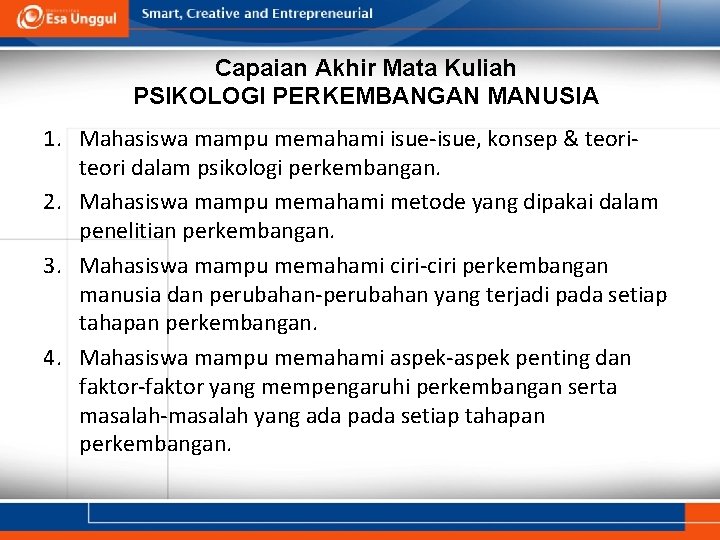 Esa Unggul

Smart, Creative and Entrepreneurial

Capaian Akhir Mata Kuliah
PSIKOLOGI PERKEMBANGAN MANUSIA

1. Mahasiswa mampu memahami isue-isue, konsep & teori-teori dalam psikologi perkembangan.
2. Mahasiswa mampu memahami metode yang dipakai dalam penelitian perkembangan.
3. Mahasiswa mampu memahami ciri-ciri perkembangan manusia dan perubahan-perubahan yang terjadi pada setiap tahapan perkembangan.
4. Mahasiswa mampu memahami aspek-aspek penting dan faktor-faktor yang mempengaruhi perkembangan serta masalah-masalah yang ada pada setiap tahapan perkembangan.